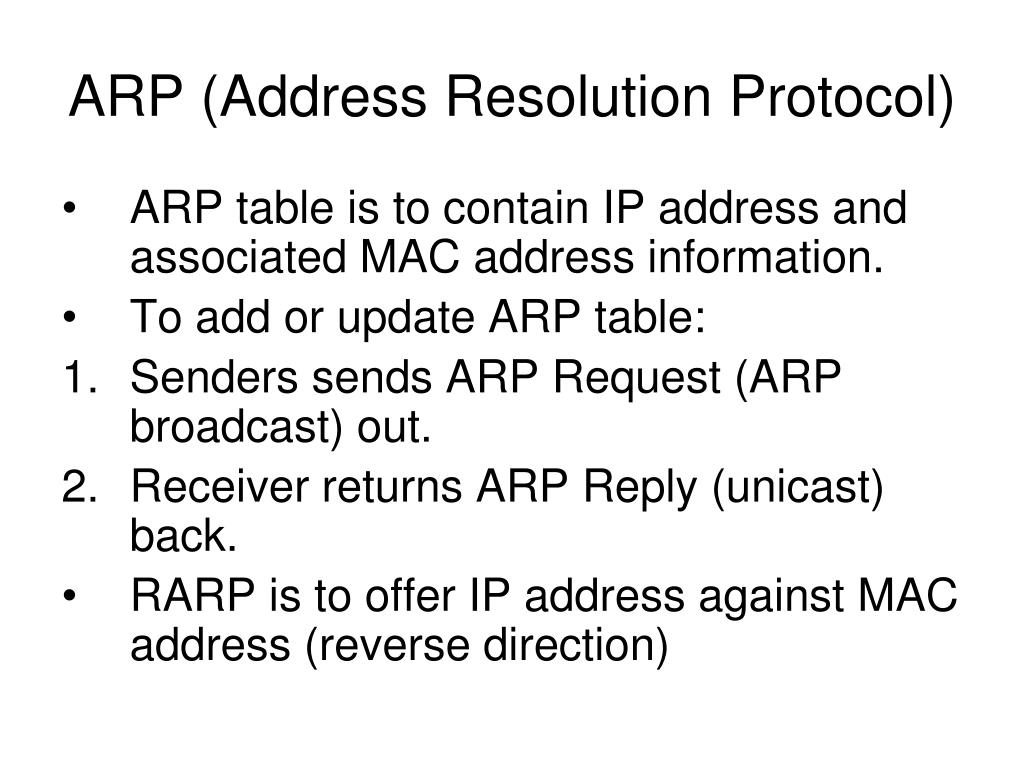 ARP (Address Resolution Protocol)

• ARP table is to contain IP address and associated MAC address information.
• To add or update ARP table:
1. Senders sends ARP Request (ARP broadcast) out.
2. Receiver returns ARP Reply (unicast) back.
• RARP is to offer IP address against MAC address (reverse direction)